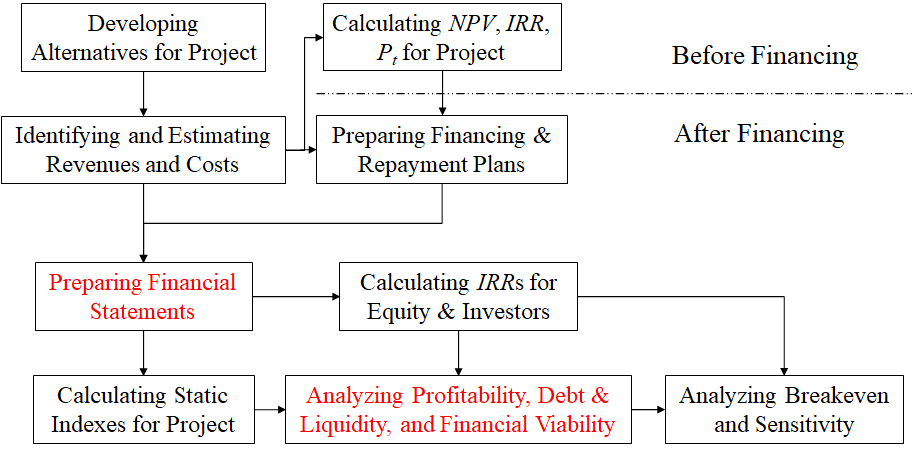 Developing Alternatives for Project

Calculating $NPV$, $IRR$, $P_t$ for Project

Before Financing

Identifying and Estimating Revenues and Costs

Preparing Financing & Repayment Plans

After Financing

Preparing Financial Statements

Calculating $IRR$s for Equity & Investors

Calculating Static Indexes for Project

Analyzing Profitability, Debt & Liquidity, and Financial Viability

Analyzing Breakeven and Sensitivity